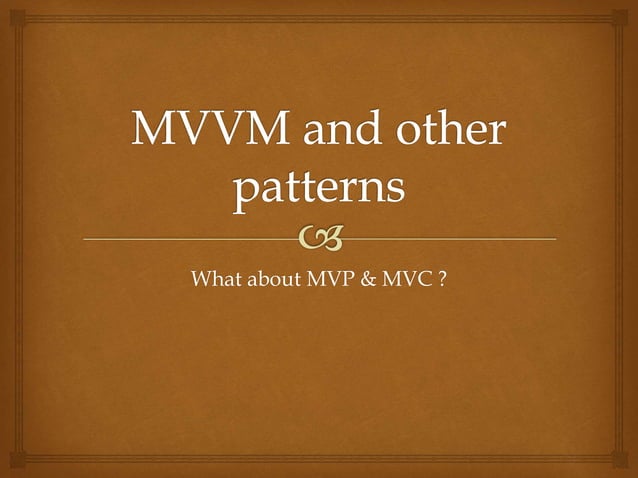 MVVM and other patterns

What about MVP & MVC ?